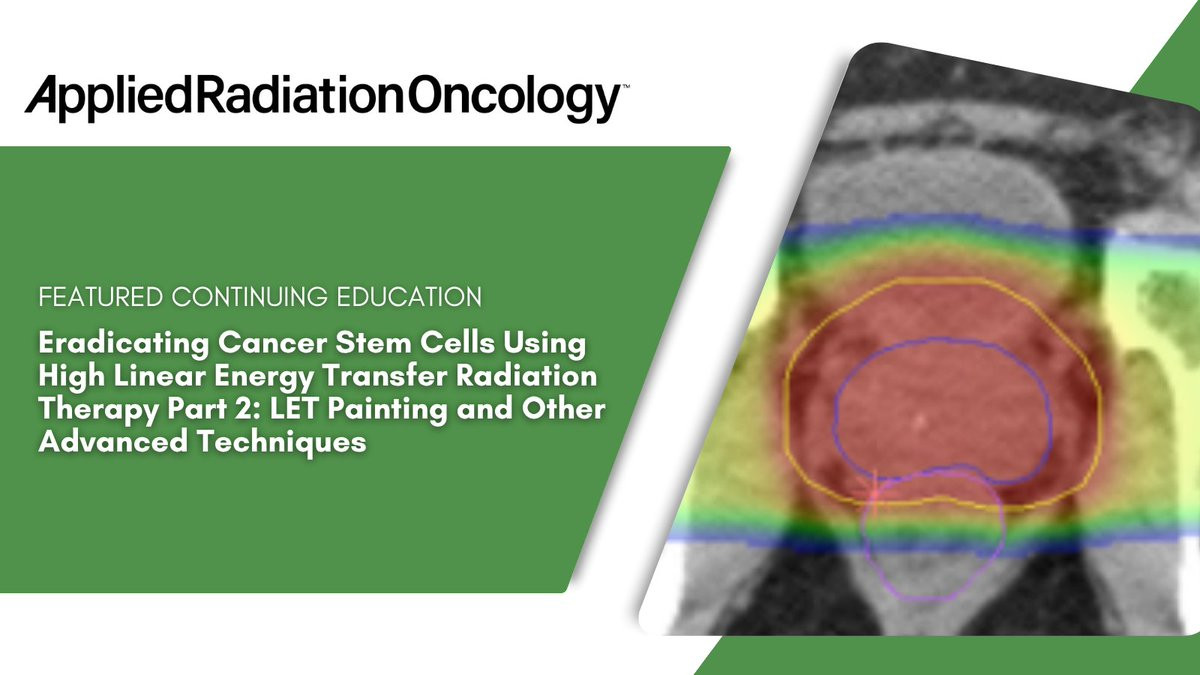 AppliedRadiationOncology™

FEATURED CONTINUING EDUCATION

Eradicating Cancer Stem Cells Using High Linear Energy Transfer Radiation Therapy Part 2: LET Painting and Other Advanced Techniques